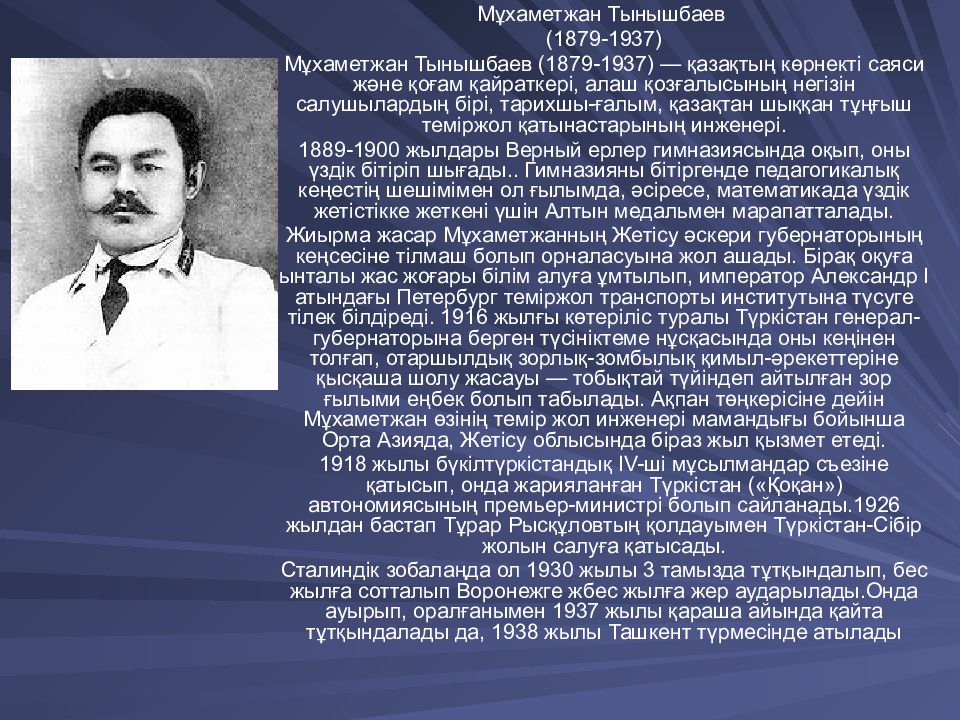 Мұхаметжан Тынышбаев
(1879-1937)

Мұхаметжан Тынышбаев (1879-1937) — қазақтың көрнекті саяси және қоғам қайраткері, алаш қозғалысының негізін салушылардың бірі, тарихшы-ғалым, қазақтан шыққан тұңғыш теміржол қатынастарының инженері.

1889-1900 жылдары Верный ерлер гимназиясында оқып, оны үздік бітіріп шығады.. Гимназияны бітіргенде педагогикалық кеңестің шешімімен ол ғылымда, әсіресе, математикада үздік жетістікке жеткені үшін Алтын медальмен марапатталады.

Жиырма жасар Мұхаметжанның Жетісу әскери губернаторының кеңсесіне тілмаш болып орналасуына жол ашады. Бірақ оқуға ынталы жас жоғары білім алуға ұмтылып, император Александр I атындағы Петербург теміржол транспорты институтына түсуге тілек білдіреді. 1916 жылғы көтеріліс туралы Түркістан генерал-губернаторына берген түсініктеме нұсқасында оны кеңінен толғап, отаршылдық зорлық-зомбылық қимыл-әрекеттеріне қысқаша шолу жасауы — тобықтай түйіндеп айтылған зор ғылыми еңбек болып табылады. Ақпан төңкерісіне дейін Мұхаметжан өзінің темір жол инженері мамандығы бойынша Орта Азияда, Жетісу облысында біраз жыл қызмет етеді.

1918 жылы бүкілтүркістандық IV-ші мұсылмандар съезіне қатысып, онда жарияланған Түркістан («Қоқан») автономиясының премьер-министрі болып сайланады.1926 жылдан бастап Тұрар Рысқұловтың қолдауымен Түркістан-Сібір жолын салуға қатысады.

Сталиндік зобалаңда ол 1930 жылы 3 тамызда тұтқындалып, бес жылға сотталып Воронежге жбес жылға жер аударылады.Онда ауырып, оралғанымен 1937 жылы қараша айында қайта тұтқындалады да, 1938 жылы Ташкент түрмесінде атылады